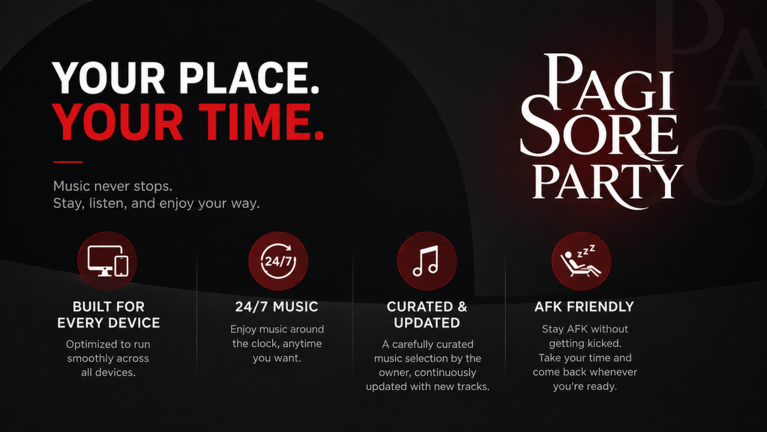 YOUR PLACE.
YOUR TIME.

Music never stops.
Stay, listen, and enjoy your way.

PAGI SORE PARTY

24/7

BUILT FOR EVERY DEVICE
Optimized to run smoothly across all devices.

24/7 MUSIC
Enjoy music around the clock, anytime you want.

CURATED & UPDATED
A carefully curated music selection by the owner, continuously updated with new tracks.

zzz

AFK FRIENDLY
Stay AFK without getting kicked. Take your time and come back whenever you're ready.